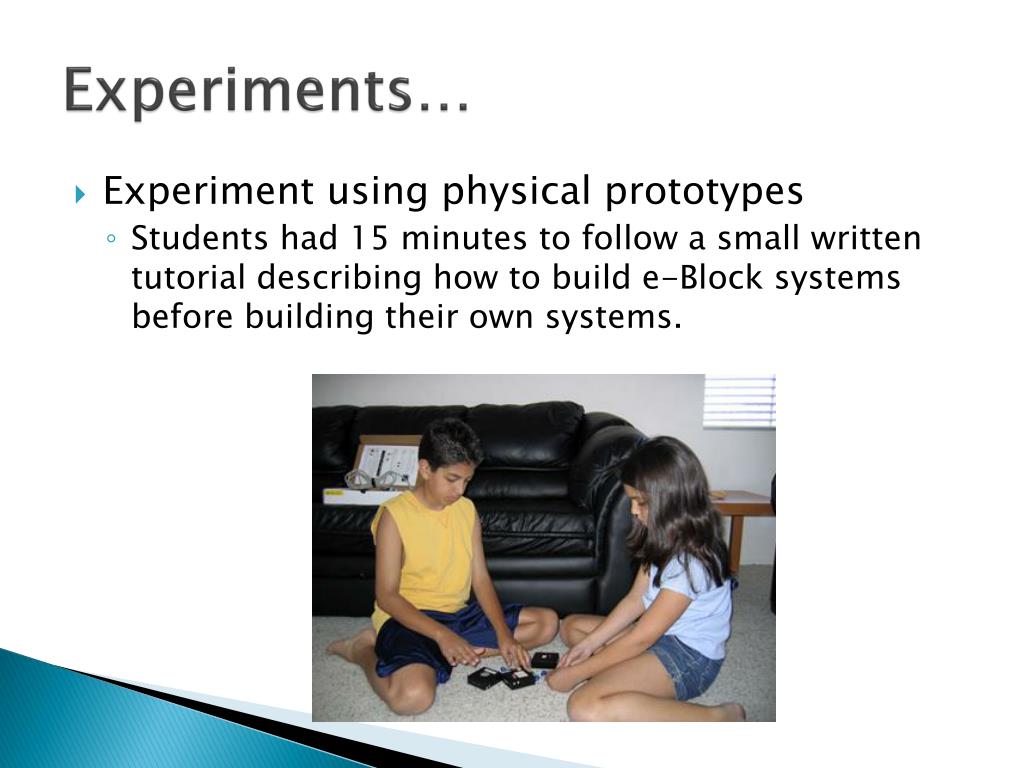 Experiments…

Experiment using physical prototypes

Students had 15 minutes to follow a small written tutorial describing how to build e-Block systems before building their own systems.